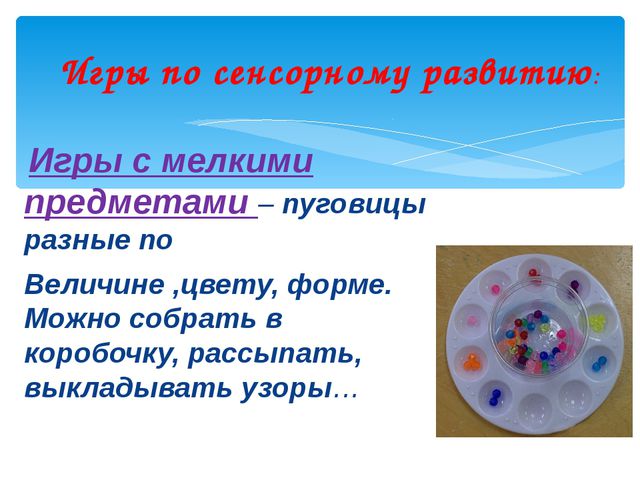 Игры по сенсорному развитию:

Игры с мелкими предметами – пуговицы разные по

Величине ,цвету, форме. Можно собрать в коробочку, рассыпать, выкладывать узоры…